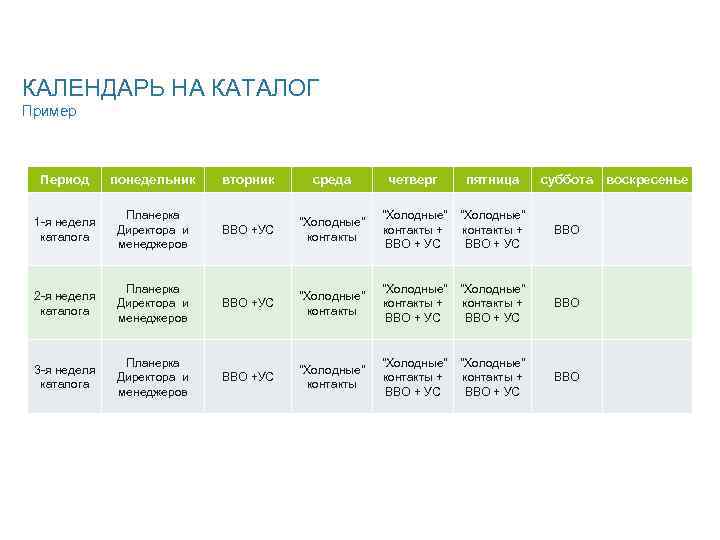 КАЛЕНДАРЬ НА КАТАЛОГ
Пример

| Период | понедельник | вторник | среда | четверг | пятница | суббота | воскресенье |
|---|---|---|---|---|---|---|---|
| 1-я неделя каталога | Планерка Директора и менеджеров | ВВО +УС | "Холодные" контакты | "Холодные" контакты + ВВО + УС | "Холодные" контакты + ВВО + УС | ВВО | |
| 2-я неделя каталога | Планерка Директора и менеджеров | ВВО +УС | "Холодные" контакты | "Холодные" контакты + ВВО + УС | "Холодные" контакты + ВВО + УС | ВВО | |
| 3-я неделя каталога | Планерка Директора и менеджеров | ВВО +УС | "Холодные" контакты | "Холодные" контакты + ВВО + УС | "Холодные" контакты + ВВО + УС | ВВО | |